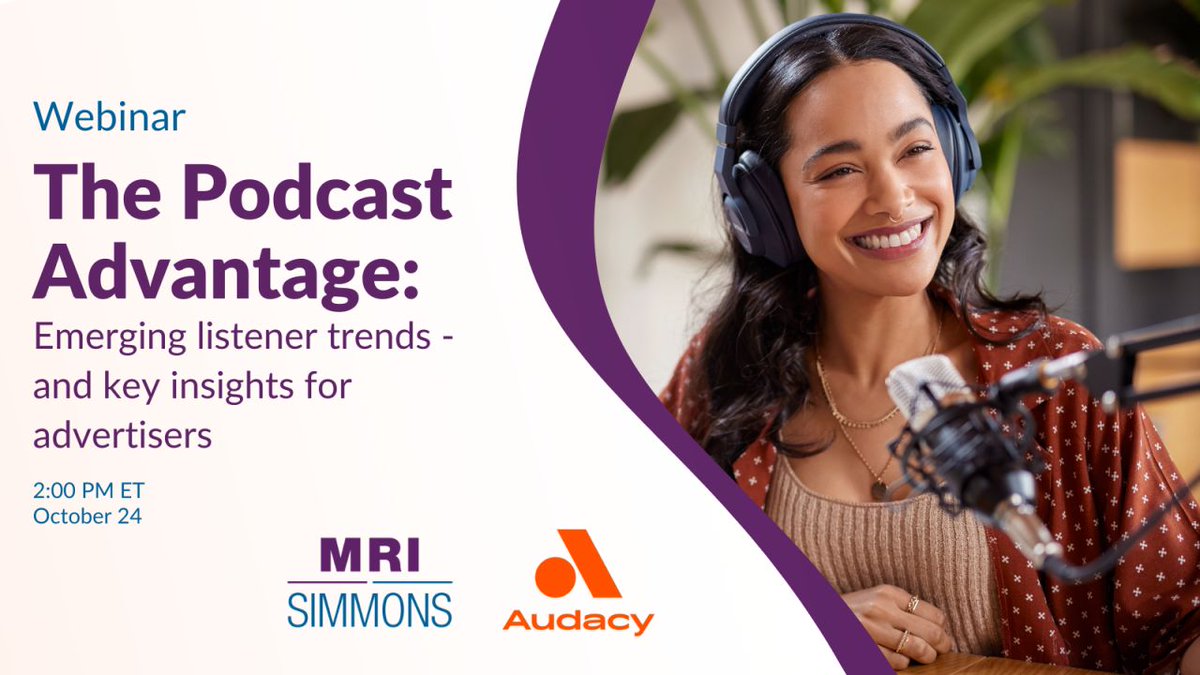 Webinar

The Podcast Advantage:

Emerging listener trends - and key insights for advertisers

2:00 PM ET
October 24

MRI
SIMMONS

Audacy